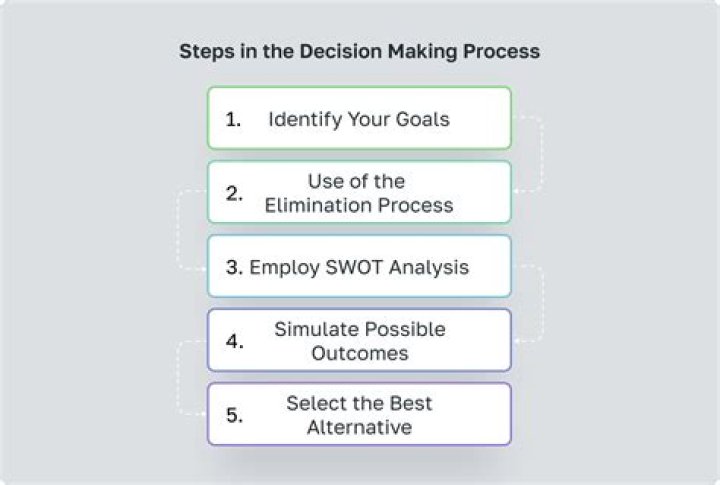 Steps in the Decision Making Process

1. Identify Your Goals

2. Use of the Elimination Process

3. Employ SWOT Analysis

4. Simulate Possible Outcomes

5. Select the Best Alternative